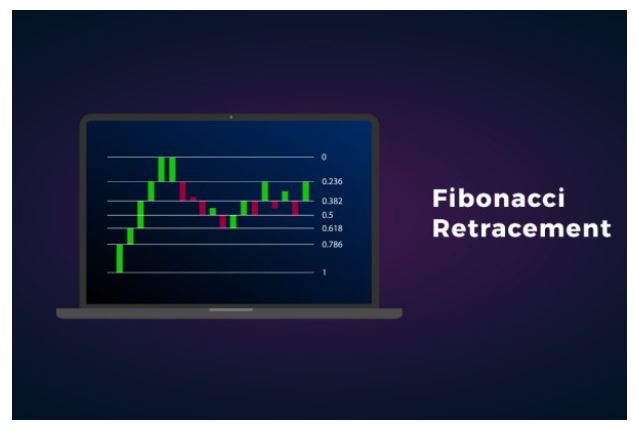 0
0.236
0.382
0.5
0.618
0.786
1

Fibonacci Retracement